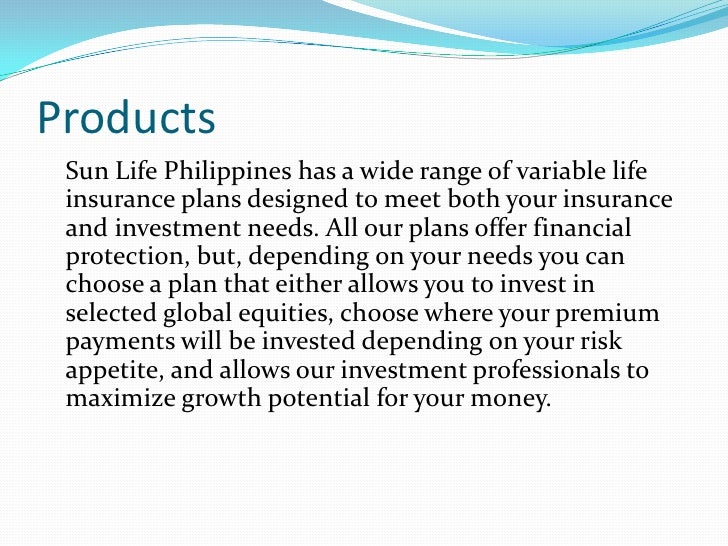 Products

Sun Life Philippines has a wide range of variable life insurance plans designed to meet both your insurance and investment needs. All our plans offer financial protection, but, depending on your needs you can choose a plan that either allows you to invest in selected global equities, choose where your premium payments will be invested depending on your risk appetite, and allows our investment professionals to maximize growth potential for your money.